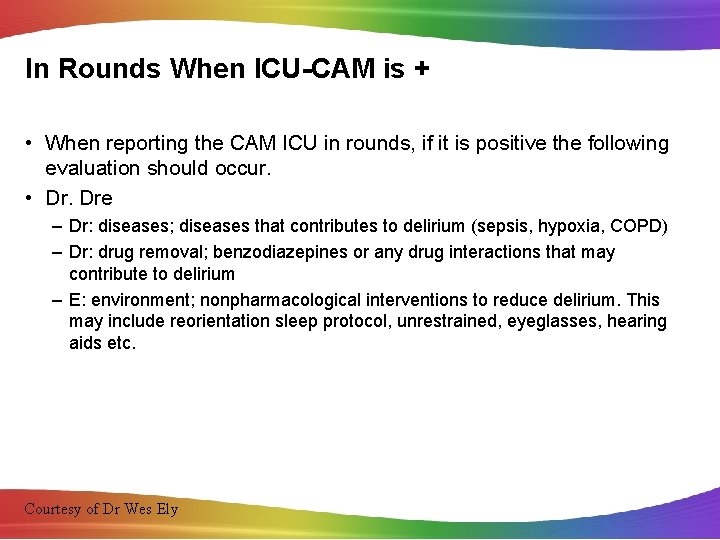 In Rounds When ICU-CAM is +

• When reporting the CAM ICU in rounds, if it is positive the following evaluation should occur.
• Dr. Dre
– Dr: diseases; diseases that contributes to delirium (sepsis, hypoxia, COPD)
– Dr: drug removal; benzodiazepines or any drug interactions that may contribute to delirium
– E: environment; nonpharmacological interventions to reduce delirium. This may include reorientation sleep protocol, unrestrained, eyeglasses, hearing aids etc.

Courtesy of Dr Wes Ely